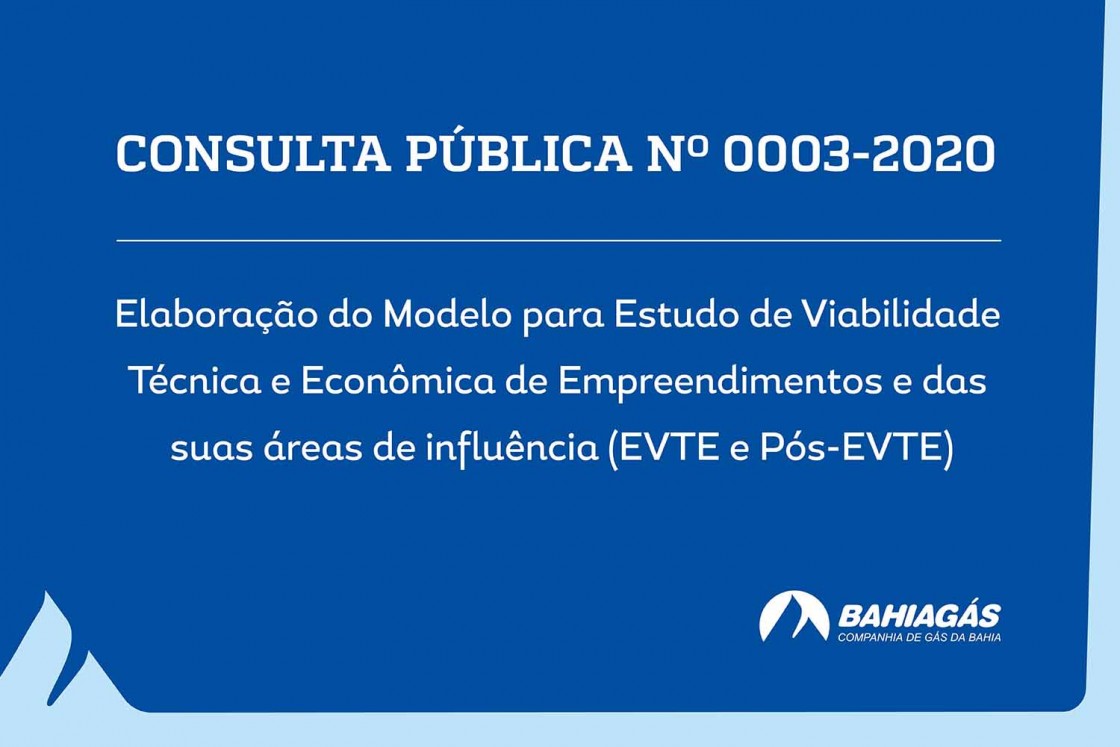 CONSULTA PÚBLICA Nº 0003-2020

Elaboração do Modelo para Estudo de Viabilidade Técnica e Econômica de Empreendimentos e das suas áreas de influência (EVTE e Pós-EVTE)

BAHIAGÁS
COMPANHIA DE GÁS DA BAHIA